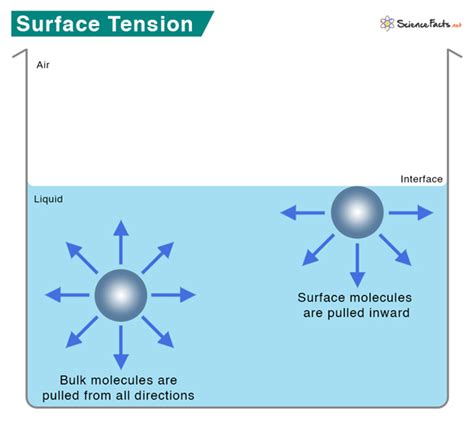 Surface Tension

ScienceFacts.net

Air

Interface

Liquid

Surface molecules are pulled inward

Bulk molecules are pulled from all directions